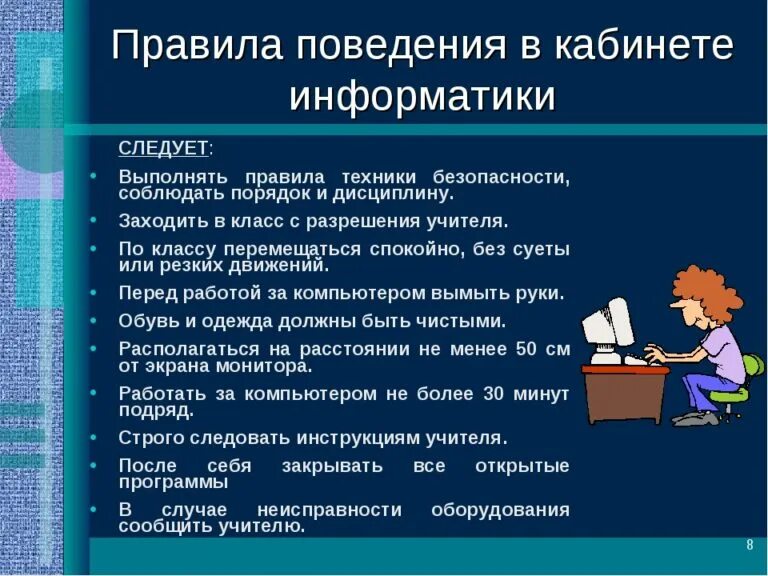 Правила поведения в кабинете информатики

СЛЕДУЕТ:

• Выполнять правила техники безопасности, соблюдать порядок и дисциплину.
• Заходить в класс с разрешения учителя.
• По классу перемещаться спокойно, без суеты или резких движений.
• Перед работой за компьютером вымыть руки.
• Обувь и одежда должны быть чистыми.
• Располагаться на расстоянии не менее 50 см от экрана монитора.
• Работать за компьютером не более 30 минут подряд.
• Строго следовать инструкциям учителя.
• После себя закрывать все открытые программы
• В случае неисправности оборудования сообщить учителю.

8